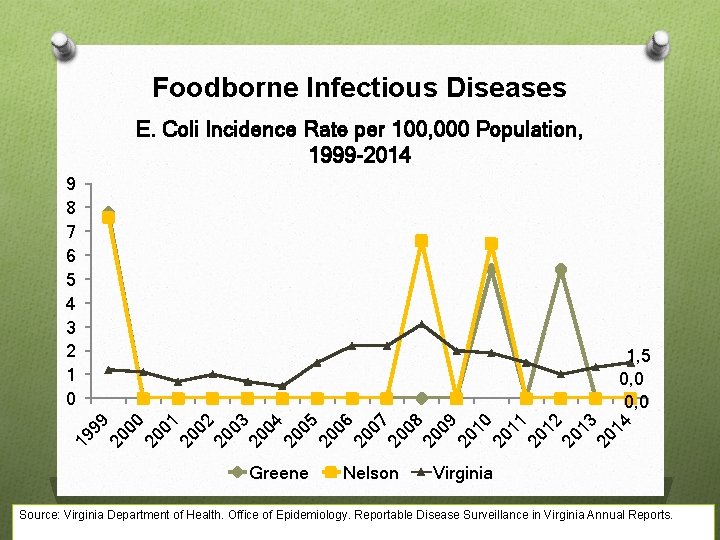 Foodborne Infectious Diseases

E. Coli Incidence Rate per 100,000 Population, 1999-2014

9
8
7
6
5
4
3
2
1
0

1,5
0,0
0,0

1999 2000 2001 2002 2003 2004 2005 2006 2007 2008 2009 2010 2011 2012 2013 2014

Greene Nelson Virginia

Source: Virginia Department of Health. Office of Epidemiology. Reportable Disease Surveillance in Virginia Annual Reports.